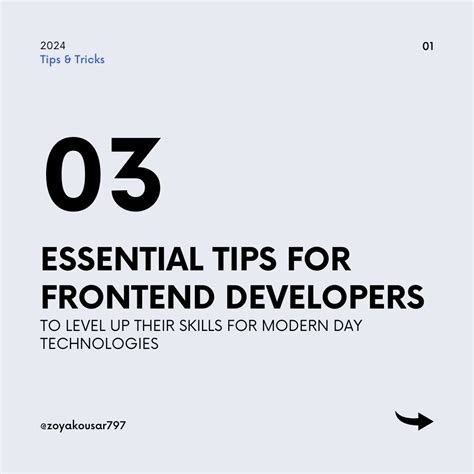 2024
Tips & Tricks

01

03

ESSENTIAL TIPS FOR FRONTEND DEVELOPERS

TO LEVEL UP THEIR SKILLS FOR MODERN DAY TECHNOLOGIES

@zoyakousar797